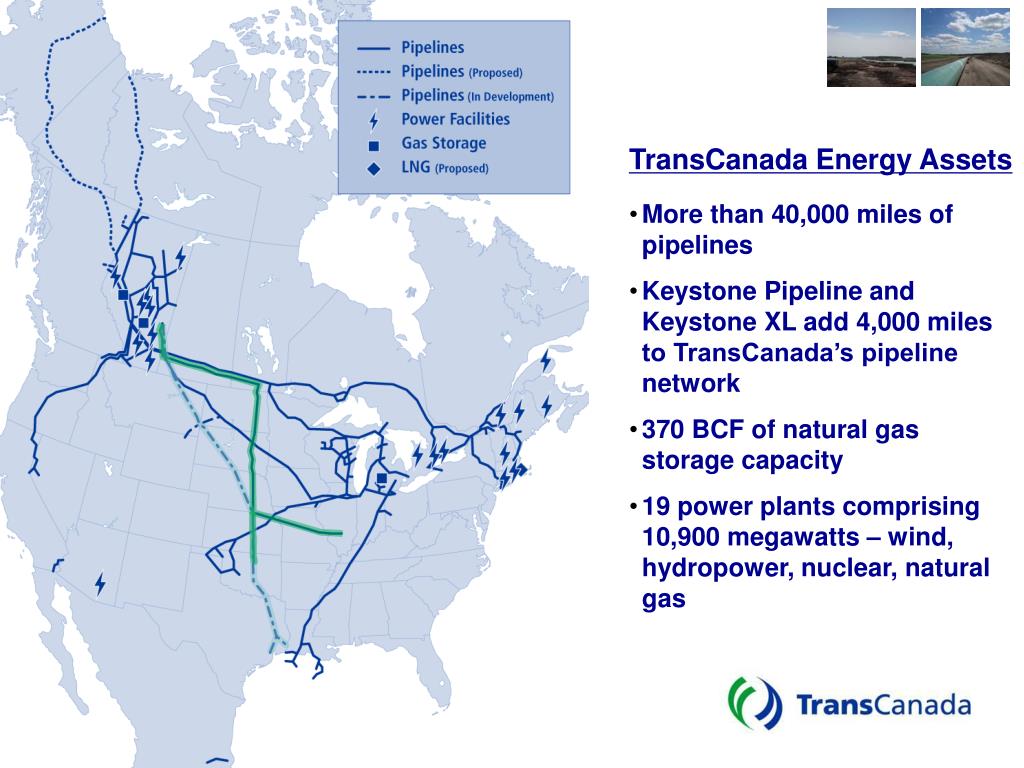 Pipelines
Pipelines (Proposed)
Pipelines (In Development)
Power Facilities
Gas Storage
LNG (Proposed)

TransCanada Energy Assets

• More than 40,000 miles of pipelines

• Keystone Pipeline and Keystone XL add 4,000 miles to TransCanada's pipeline network

• 370 BCF of natural gas storage capacity

• 19 power plants comprising 10,900 megawatts – wind, hydropower, nuclear, natural gas

TransCanada